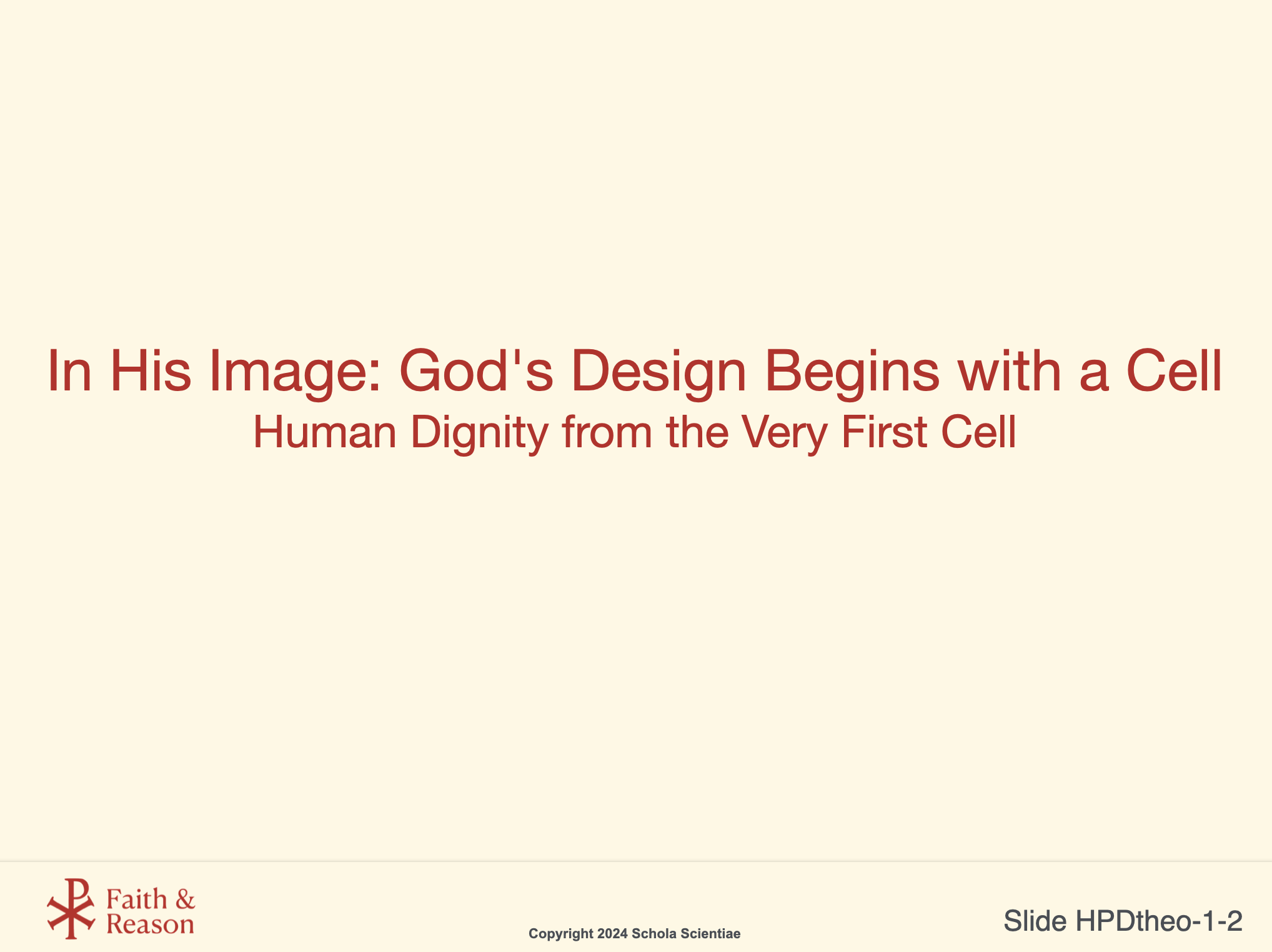 In His Image: God's Design Begins with a Cell
Human Dignity from the Very First Cell

Faith & Reason

Copyright 2024 Schola Scientiae

Slide HPDtheo-1-2